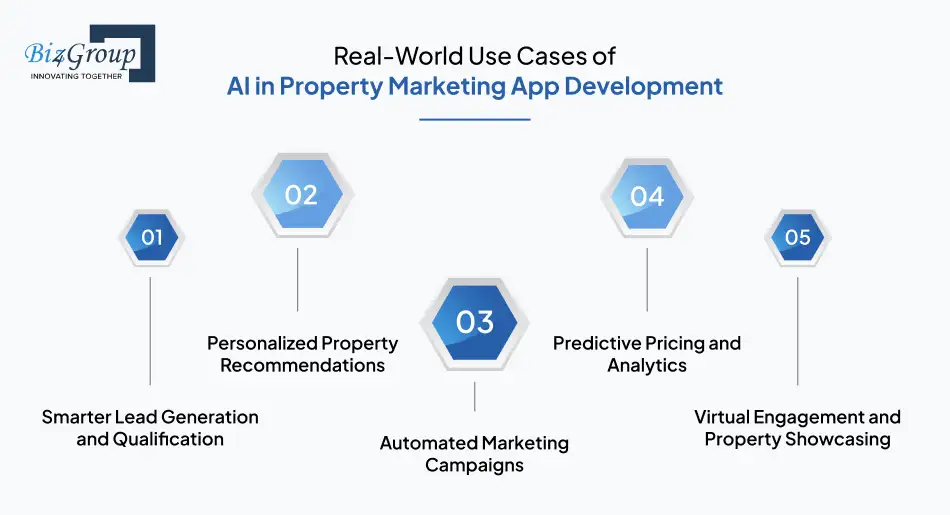 Biz4Group
INNOVATING TOGETHER

Real-World Use Cases of
AI in Property Marketing App Development

01
Smarter Lead Generation and Qualification

02
Personalized Property Recommendations

03
Automated Marketing Campaigns

04
Predictive Pricing and Analytics

05
Virtual Engagement and Property Showcasing